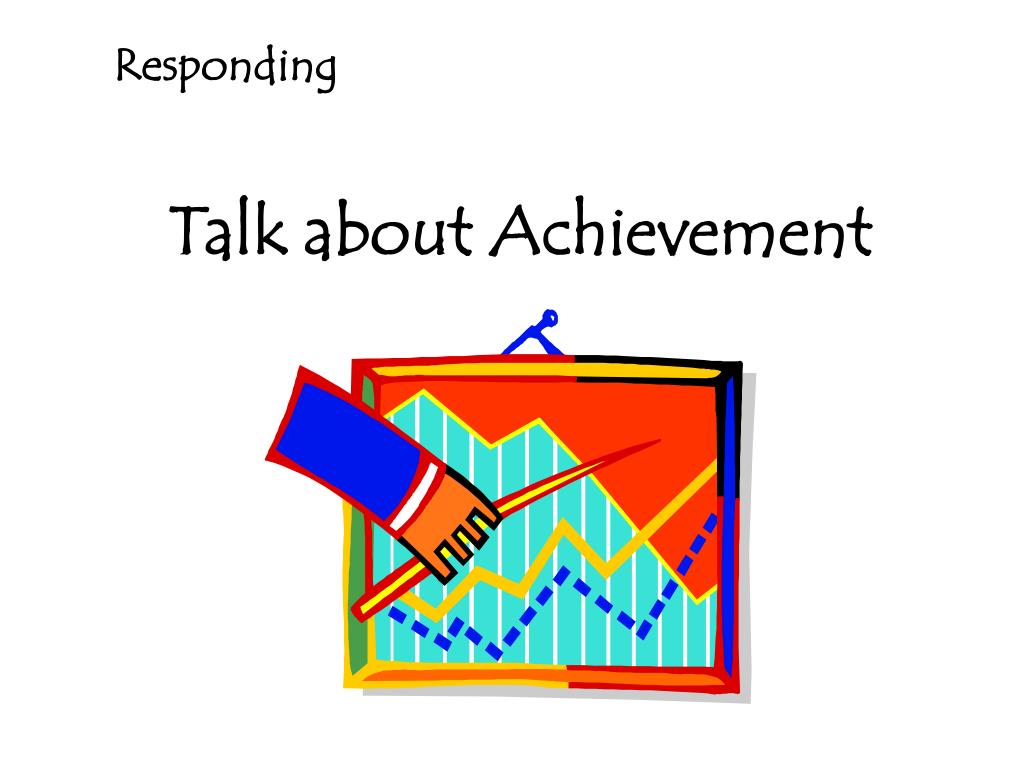 Responding

Talk about Achievement